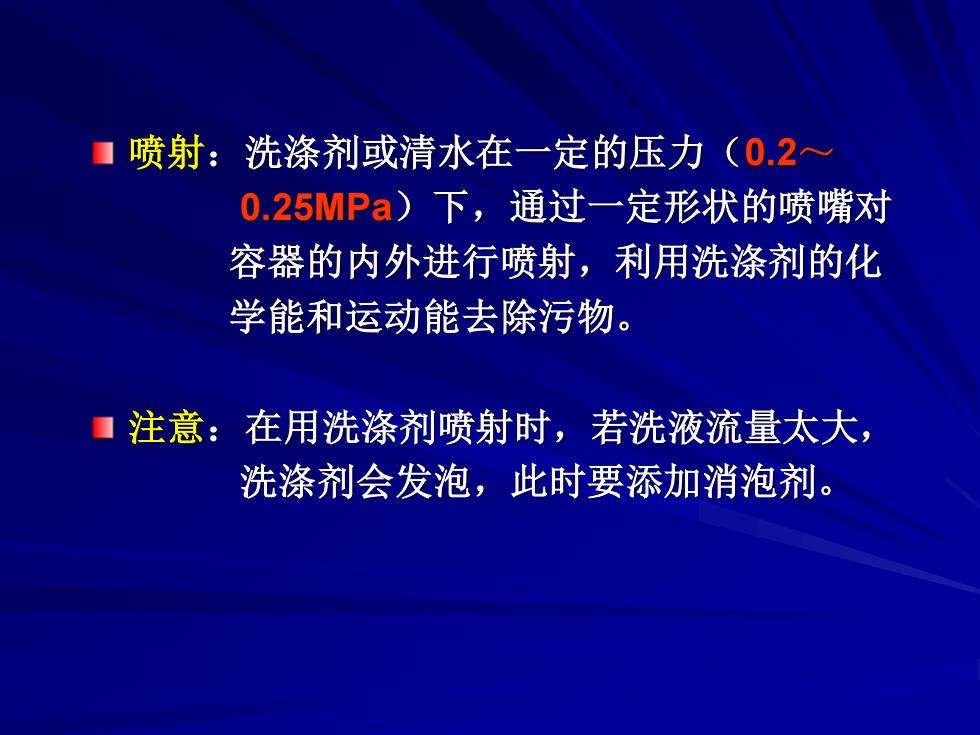 喷射：洗涤剂或清水在一定的压力（0.2～0.25MPa）下，通过一定形状的喷嘴对容器的内外进行喷射，利用洗涤剂的化学能和运动能去除污物。

注意：在用洗涤剂喷射时，若洗液流量太大，洗涤剂会发泡，此时要添加消泡剂。